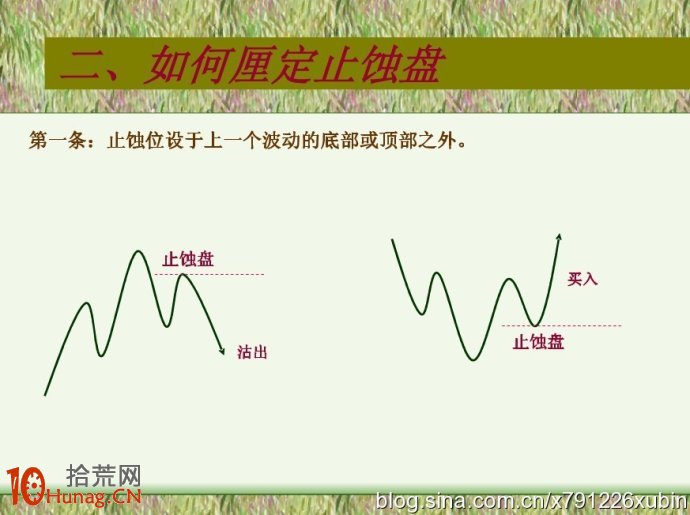 二、如何厘定止蚀盘

第一条：止蚀位设于上一个波动的底部或顶部之外。

止蚀盘

沽出

买入

止蚀盘

10 拾荒网 Hunag.CN

blog.sina.com.cn/x791226xubin